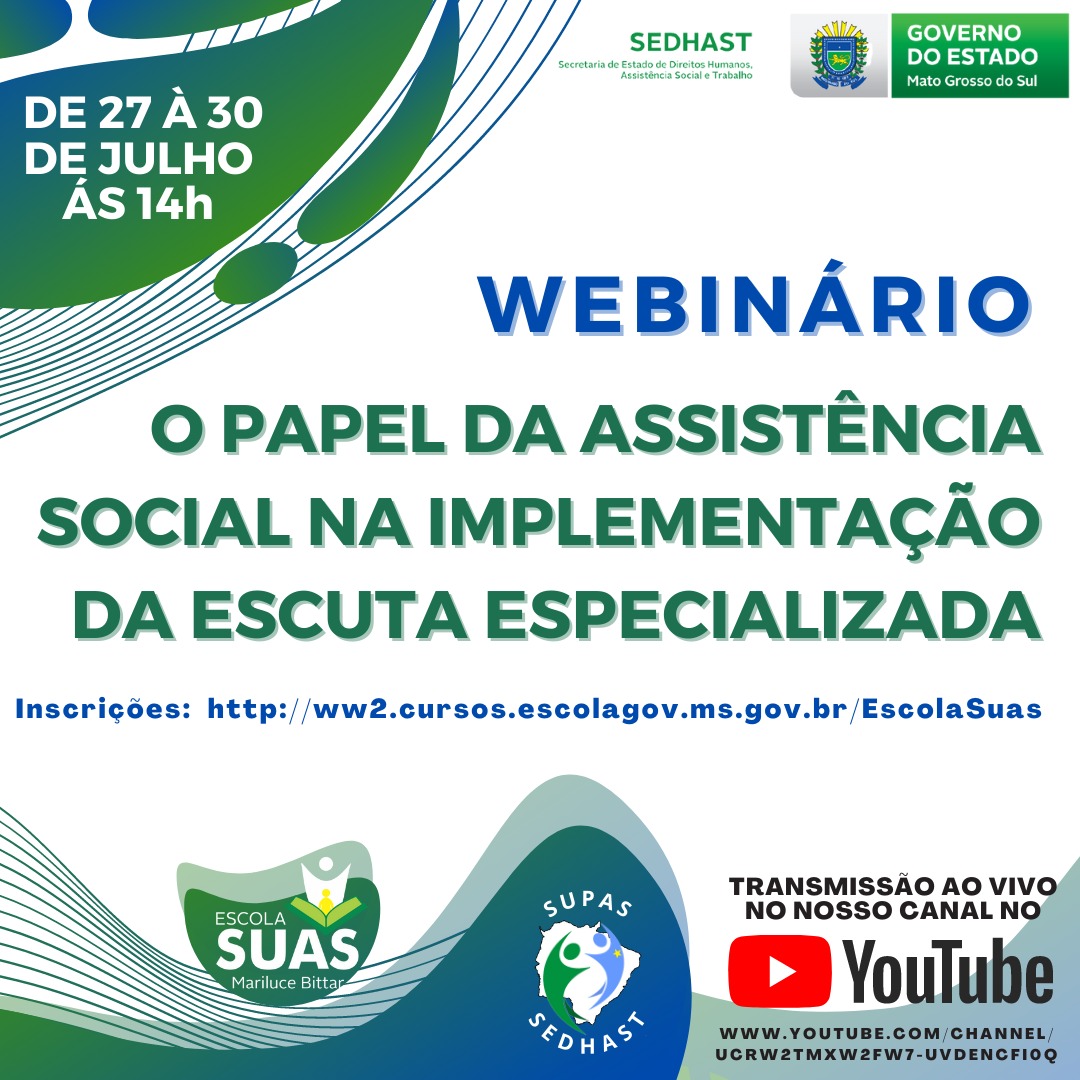 DE 27 À 30 DE JULHO ÁS 14h

SEDHAST
Secretaria de Estado de Direitos Humanos, Assistência Social e Trabalho

GOVERNO DO ESTADO
Mato Grosso do Sul

WEBINÁRIO

O PAPEL DA ASSISTÊNCIA SOCIAL NA IMPLEMENTAÇÃO DA ESCUTA ESPECIALIZADA

Inscrições: http://ww2.cursos.escolagov.ms.gov.br/EscolaSuas

ESCOLA SUAS
Mariluce Bittar

SUPAS
SEDHAST

TRANSMISSÃO AO VIVO NO NOSSO CANAL NO
YouTube

WWW.YOUTUBE.COM/CHANNEL/UCRW2TMXW2FW7-UVDENCFIOQ